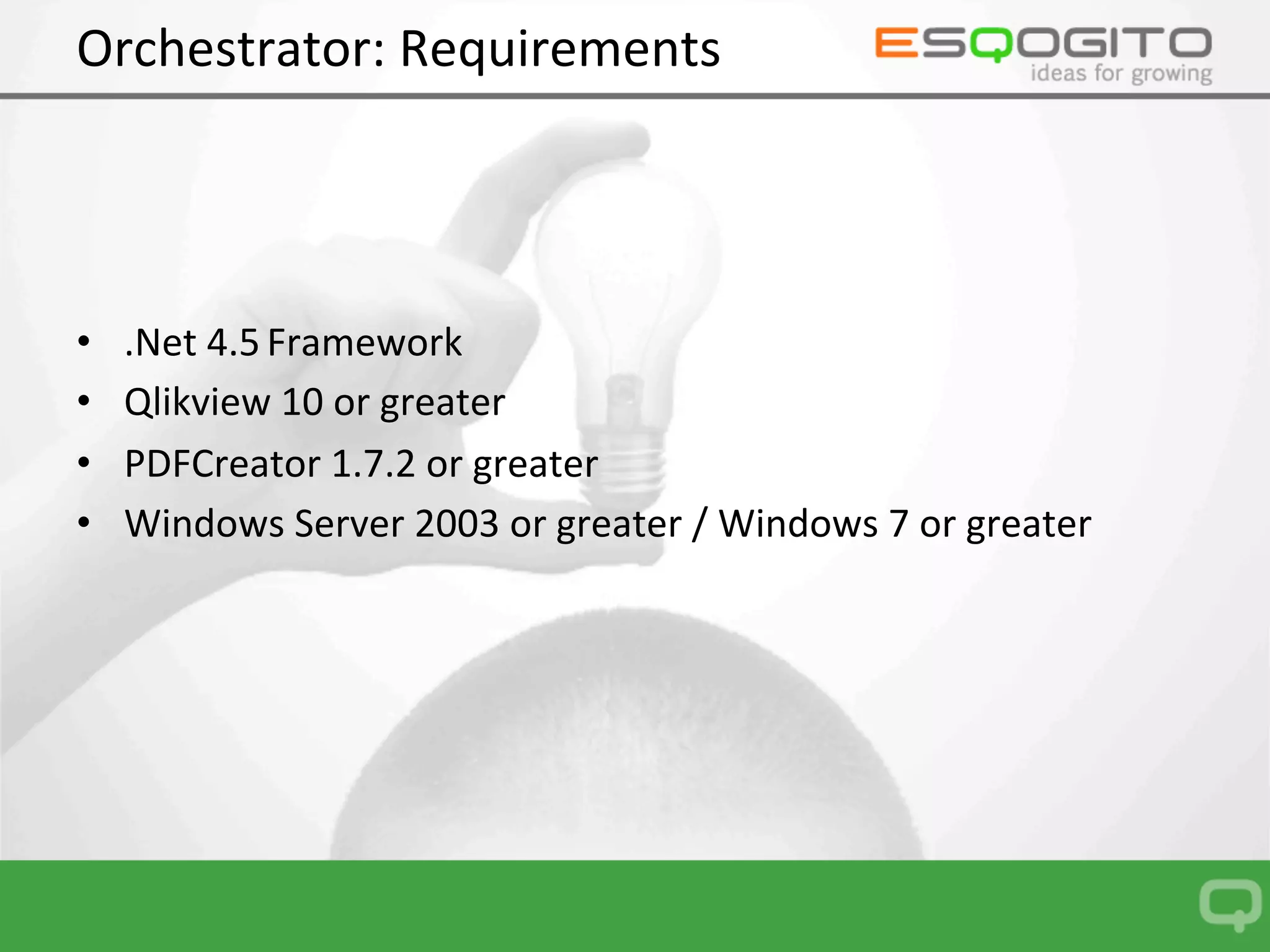 Orchestrator: Requirements

ESQOGITO
ideas for growing

• .Net 4.5 Framework
• Qlikview 10 or greater
• PDFCreator 1.7.2 or greater
• Windows Server 2003 or greater / Windows 7 or greater